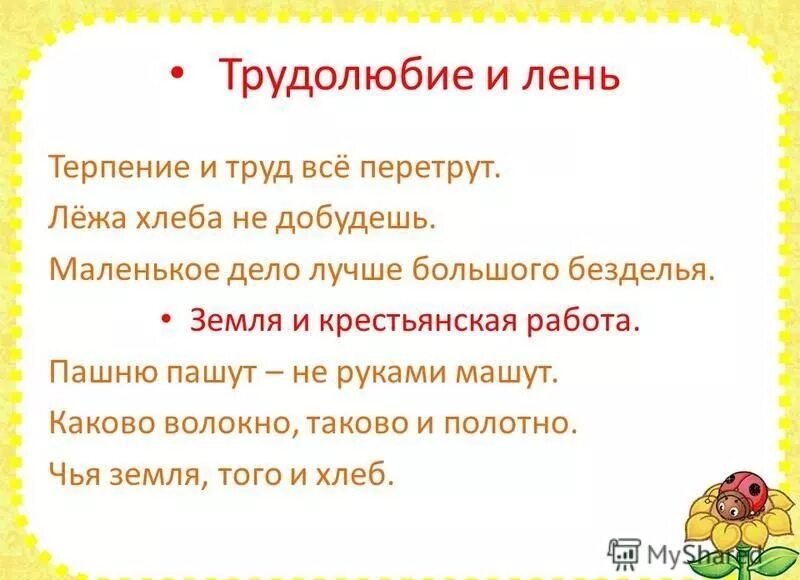 • Трудолюбие и лень

Терпение и труд всё перетрут.

Лёжа хлеба не добудешь.

Маленькое дело лучше большого безделья.

• Земля и крестьянская работа.

Пашню пашут – не руками машут.

Каково волокно, таково и полотно.

Чья земля, того и хлеб.

MyShared